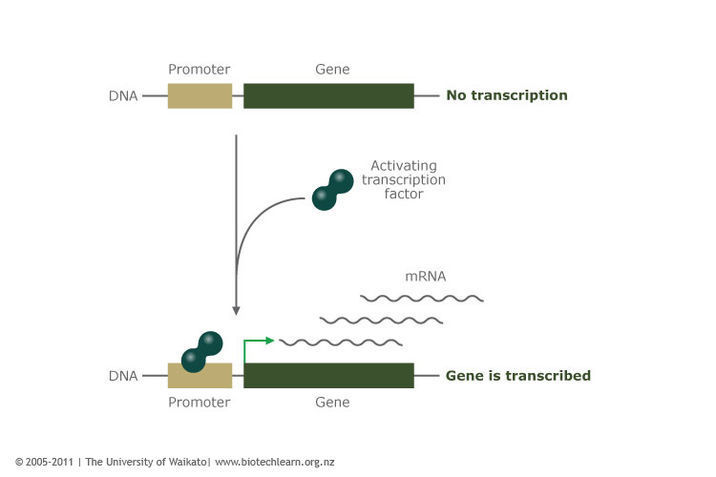 Promoter

Gene

DNA

No transcription

Activating transcription factor

mRNA

DNA

Gene is transcribed

Promoter

Gene

© 2005-2011 | The University of Waikato| www.biotechlearn.org.nz